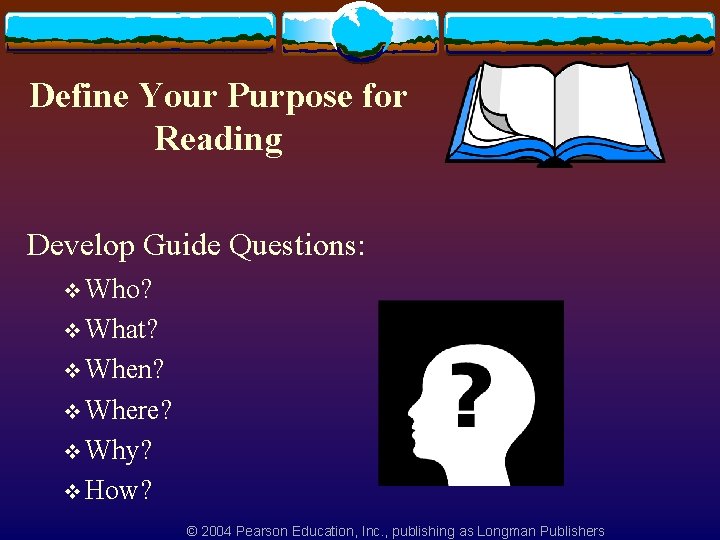 Define Your Purpose for Reading

Develop Guide Questions:

❖ Who?
❖ What?
❖ When?
❖ Where?
❖ Why?
❖ How?

?

© 2004 Pearson Education, Inc., publishing as Longman Publishers